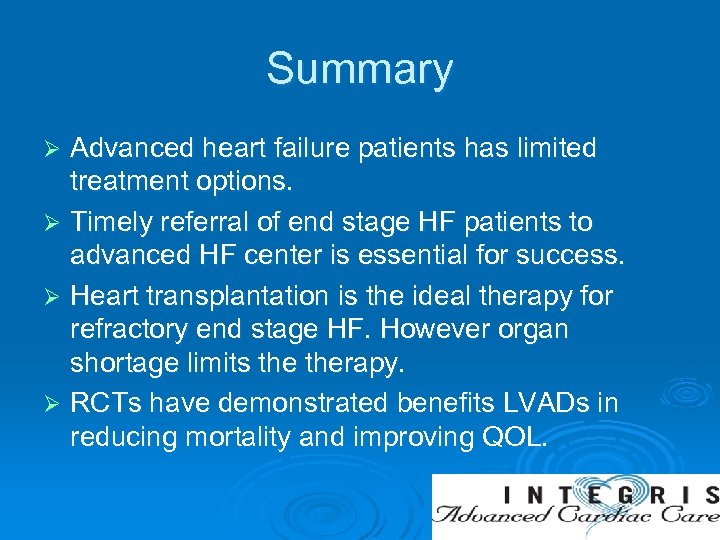 Summary

➢ Advanced heart failure patients has limited treatment options.

➢ Timely referral of end stage HF patients to advanced HF center is essential for success.

➢ Heart transplantation is the ideal therapy for refractory end stage HF. However organ shortage limits the therapy.

➢ RCTs have demonstrated benefits LVADs in reducing mortality and improving QOL.

INTEGRIS
Advanced Cardiac Care